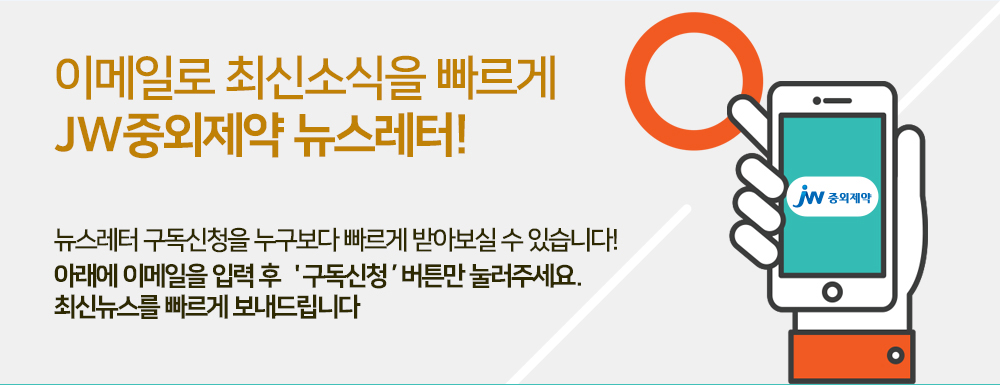 이메일로 최신소식을 빠르게
JW중외제약 뉴스레터!

뉴스레터 구독신청을 누구보다 빠르게 받아보실 수 있습니다!
아래에 이메일을 입력 후 '구독신청' 버튼만 눌러주세요.
최신뉴스를 빠르게 보내드립니다

JW 중외제약